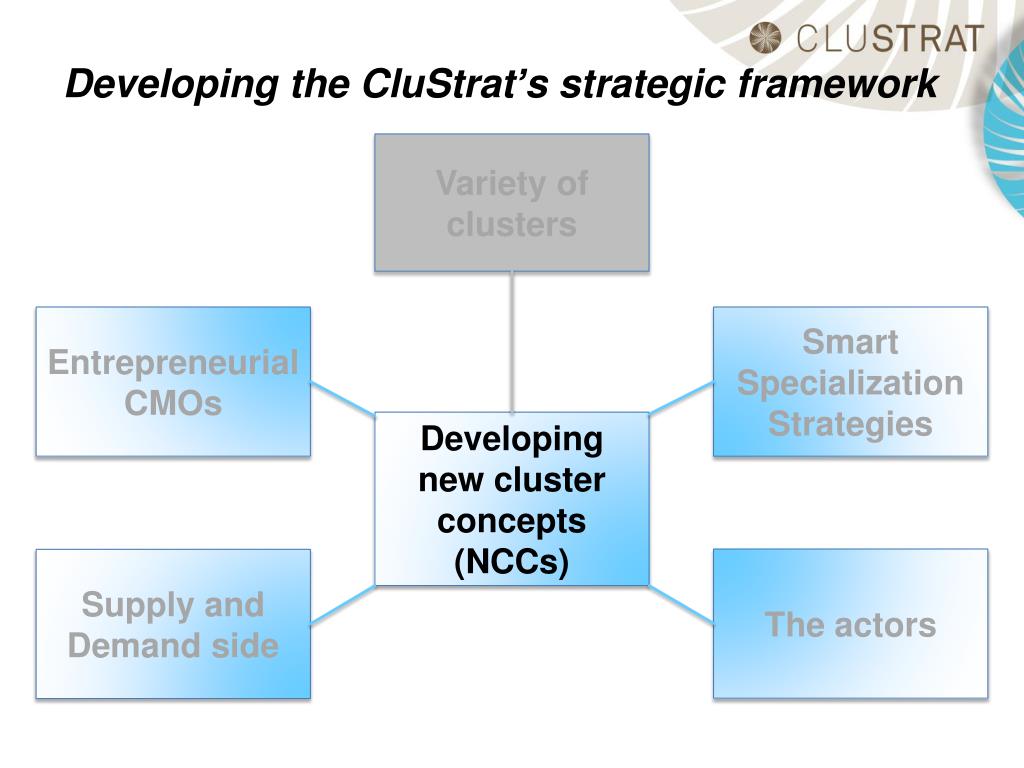 CLUSTRAT

Developing the CluStrat's strategic framework

Variety of clusters

Entrepreneurial CMOs

Smart Specialization Strategies

Developing new cluster concepts (NCCs)

Supply and Demand side

The actors